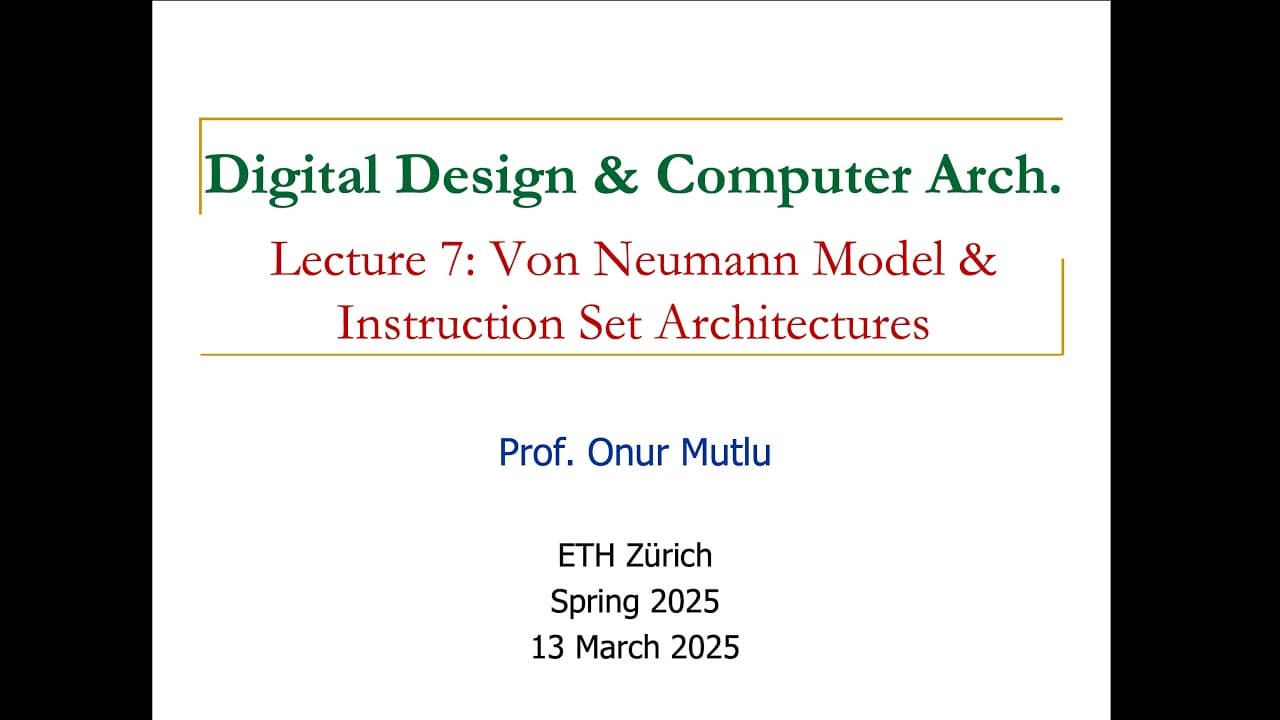 Digital Design & Computer Arch.

Lecture 7: Von Neumann Model & Instruction Set Architectures

Prof. Onur Mutlu

ETH Zürich
Spring 2025
13 March 2025